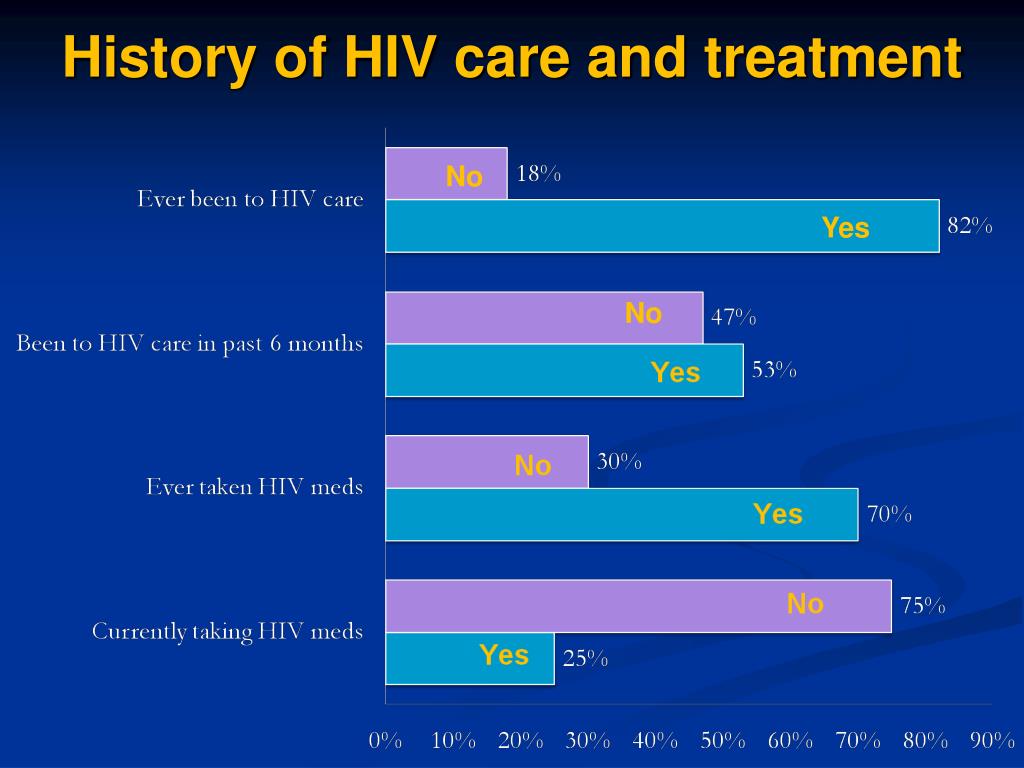 History of HIV care and treatment

Ever been to HIV care
No 18%
Yes 82%

Been to HIV care in past 6 months
No 47%
Yes 53%

Ever taken HIV meds
No 30%
Yes 70%

Currently taking HIV meds
No 75%
Yes 25%

0% 10% 20% 30% 40% 50% 60% 70% 80% 90%